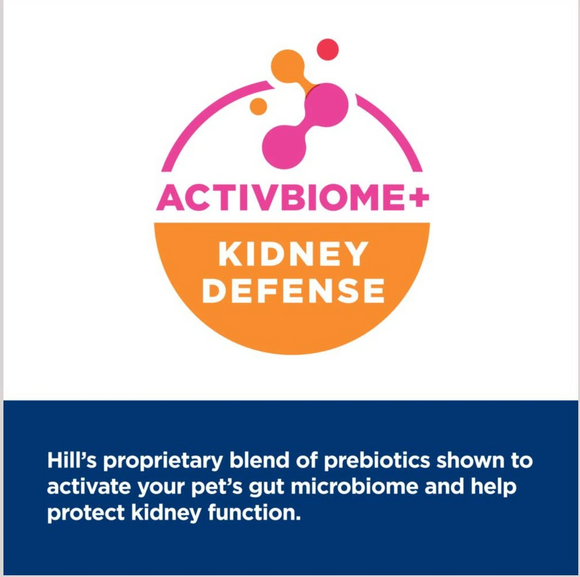 ACTIVBIOME+

KIDNEY DEFENSE

Hill's proprietary blend of prebiotics shown to activate your pet's gut microbiome and help protect kidney function.